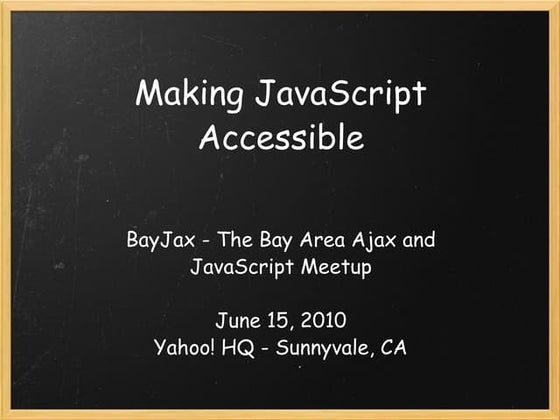 Making JavaScript Accessible

BayJax - The Bay Area Ajax and JavaScript Meetup

June 15, 2010
Yahoo! HQ - Sunnyvale, CA